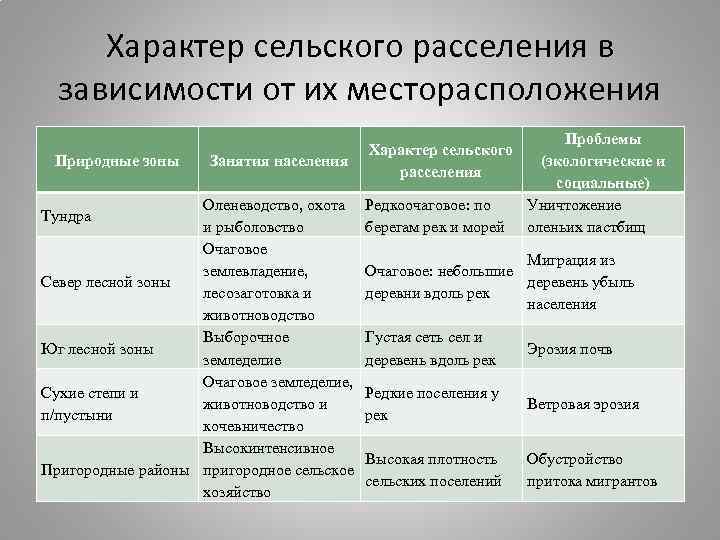 Характер сельского расселения в зависимости от их месторасположения

| Природные зоны | Занятия населения | Характер сельского расселения | Проблемы (экологические и социальные) |
|---|---|---|---|
| Тундра | Оленеводство, охота и рыболовство | Редкоочаговое: по берегам рек и морей | Уничтожение оленьих пастбищ |
| Север лесной зоны | Очаговое землевладение, лесозаготовка и животноводство | Очаговое: небольшие деревни вдоль рек | Миграция из деревень убыль населения |
| Юг лесной зоны | Выборочное земледелие | Густая сеть сел и деревень вдоль рек | Эрозия почв |
| Сухие степи и п/пустыни | Очаговое земледелие, животноводство и кочевничество | Редкие поселения у рек | Ветровая эрозия |
| Пригородные районы | Высокинтенсивное пригородное сельское хозяйство | Высокая плотность сельских поселений | Обустройство притока мигрантов |